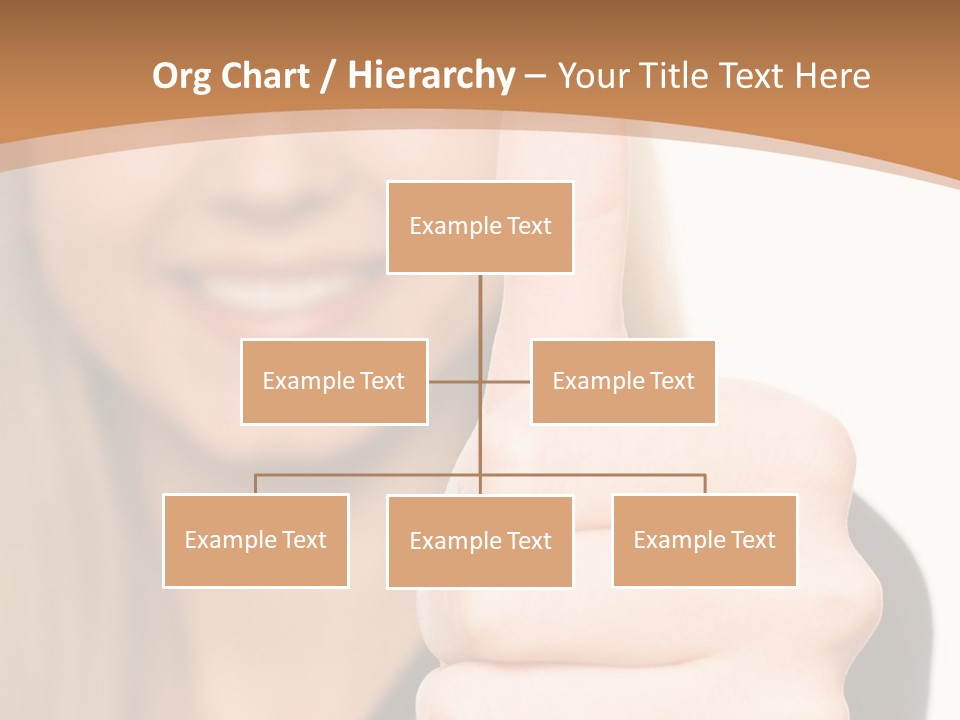 Org Chart / Hierarchy – Your Title Text Here

Example Text

Example Text

Example Text

Example Text

Example Text

Example Text